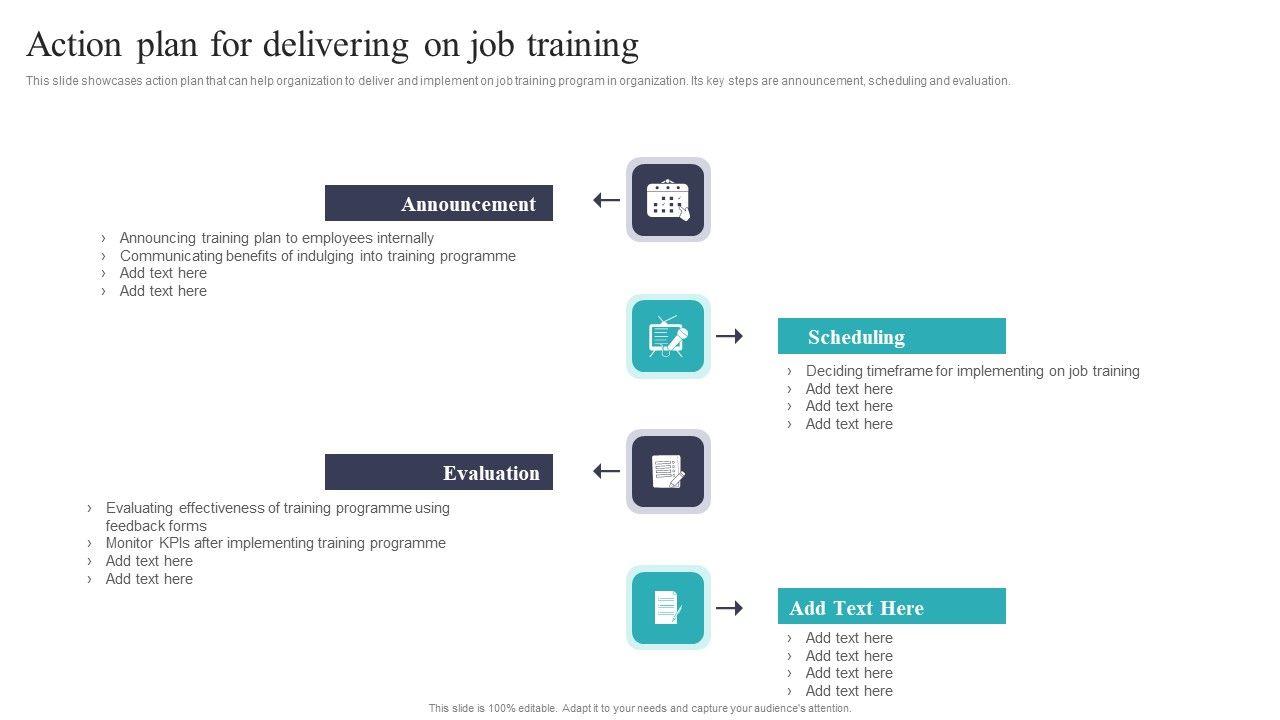 Action plan for delivering on job training

This slide showcases action plan that can help organization to deliver and implement on job training program in organization. Its key steps are announcement, scheduling and evaluation.

Announcement

› Announcing training plan to employees internally
› Communicating benefits of indulging into training programme
› Add text here
› Add text here

Scheduling

› Deciding timeframe for implementing on job training
› Add text here
› Add text here
› Add text here

Evaluation

› Evaluating effectiveness of training programme using feedback forms
› Monitor KPIs after implementing training programme
› Add text here
› Add text here

Add Text Here

› Add text here
› Add text here
› Add text here
› Add text here

This slide is 100% editable. Adapt it to your needs and capture your audience's attention.